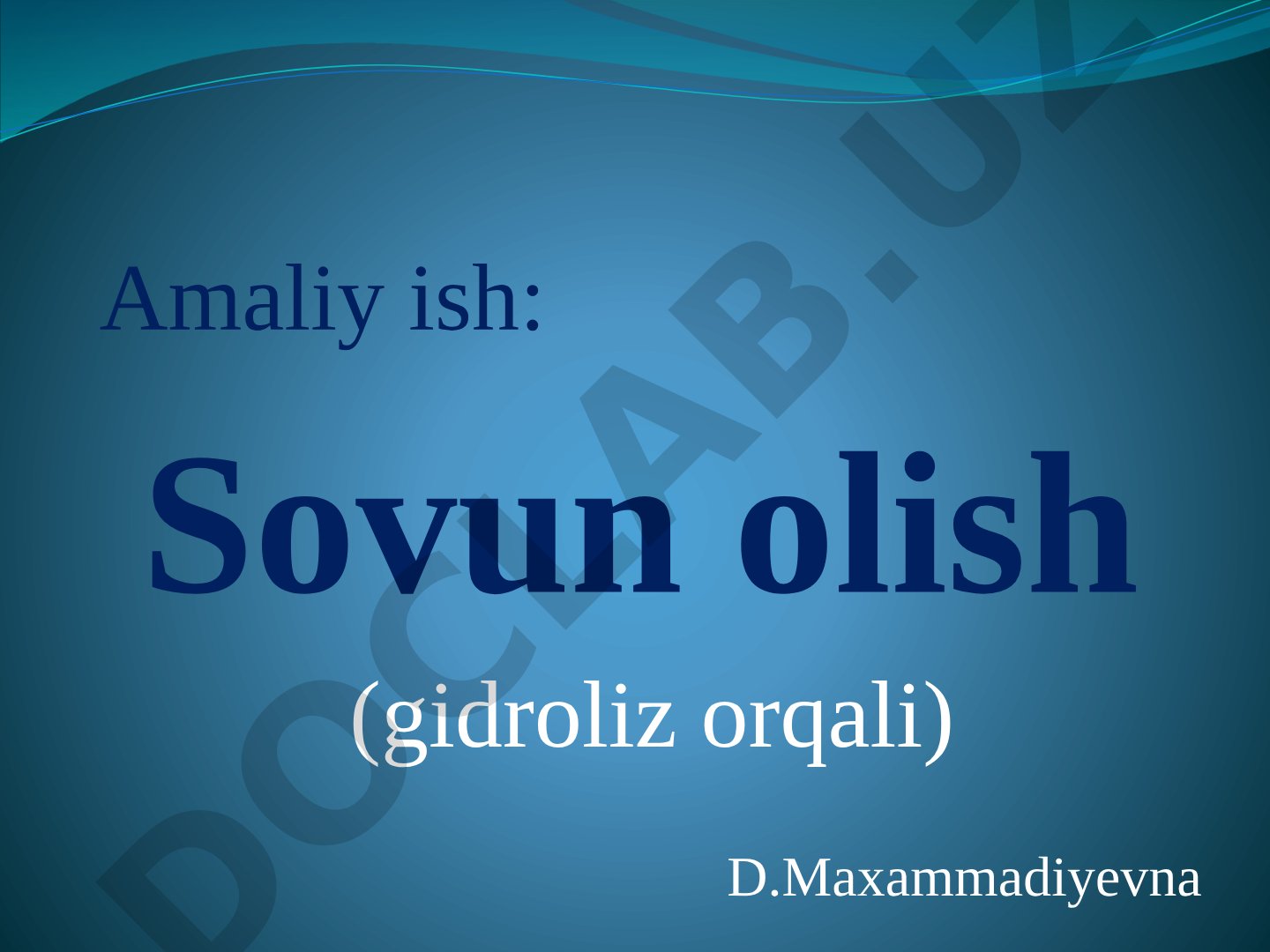 Amaliy ish:

Sovun olish

(gidroliz orqali)

D.Maxammadiyevna

DOCLAB.UZ